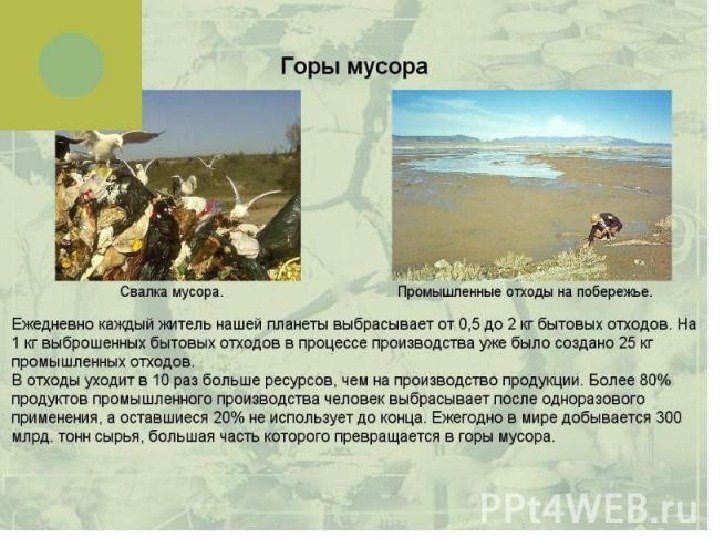 Горы мусора

Свалка мусора.

Промышленные отходы на побережье.

Ежедневно каждый житель нашей планеты выбрасывает от 0,5 до 2 кг бытовых отходов. На 1 кг выброшенных бытовых отходов в процессе производства уже было создано 25 кг промышленных отходов.
В отходы уходит в 10 раз больше ресурсов, чем на производство продукции. Более 80% продуктов промышленного производства человек выбрасывает после одноразового применения, а оставшиеся 20% не использует до конца. Ежегодно в мире добывается 300 млрд. тонн сырья, большая часть которого превращается в горы мусора.

PPt4WEB.ru